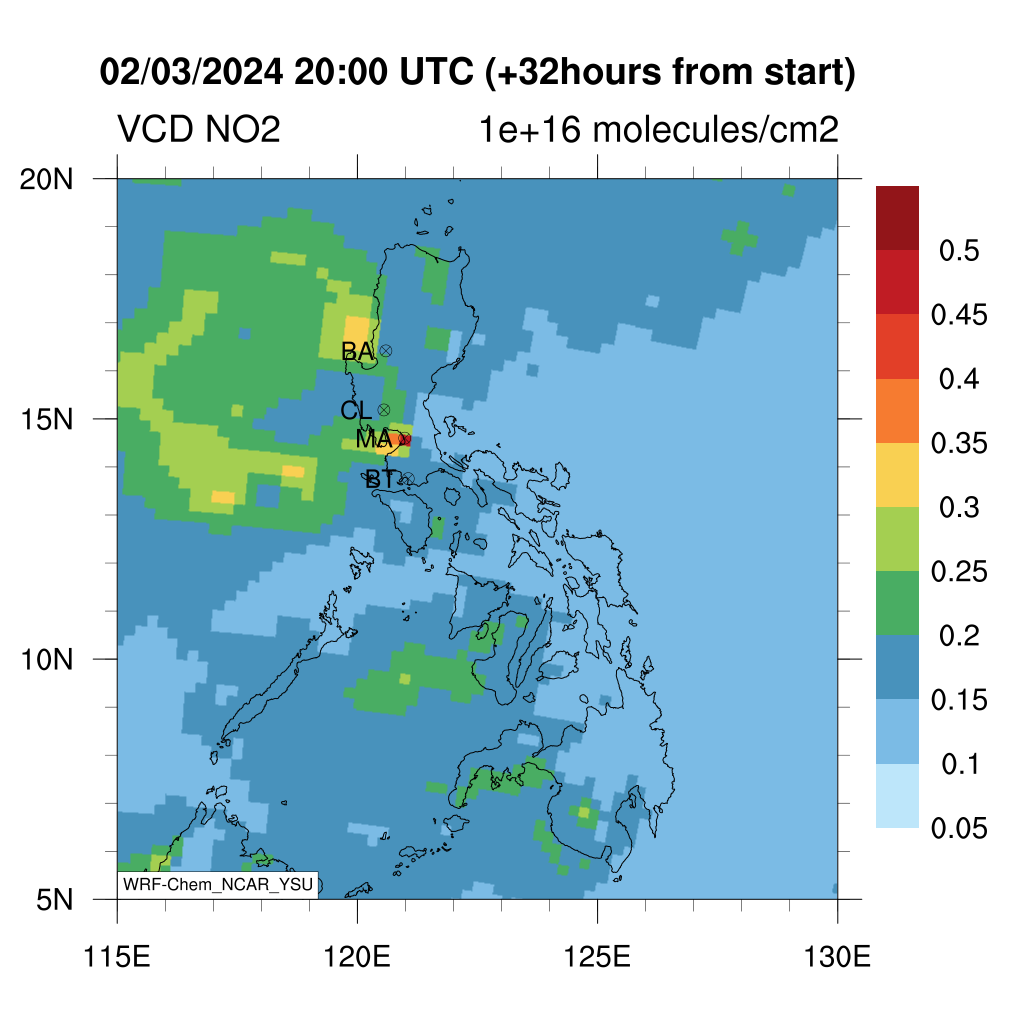 02/03/2024 20:00 UTC (+32hours from start)

VCD NO2

1e+16 molecules/cm2

20N
15N
10N
5N

BA
CL
MA
BT

WRF-Chem_NCAR_YSU

115E
120E
125E
130E

0.5
0.45
0.4
0.35
0.3
0.25
0.2
0.15
0.1
0.05